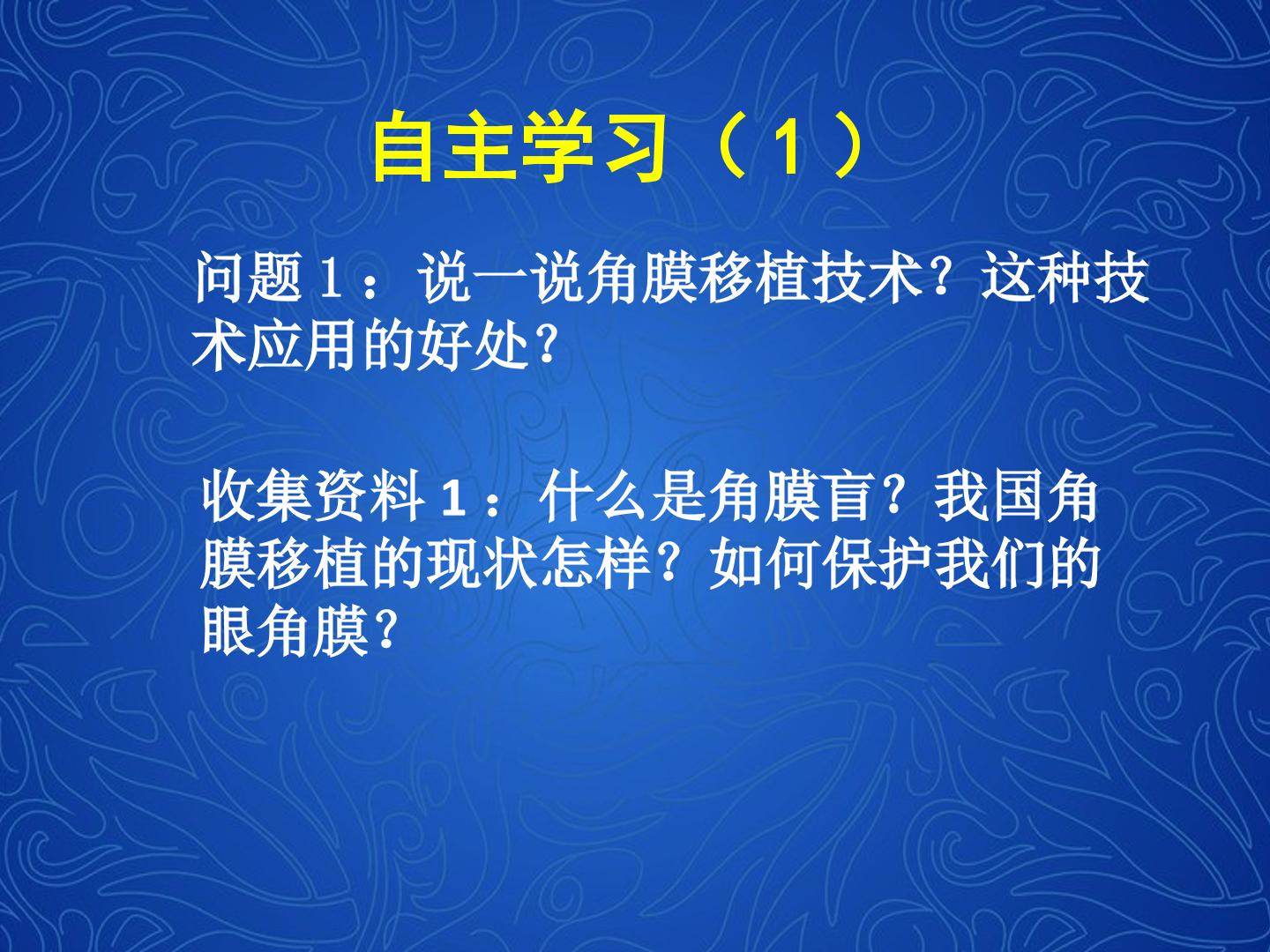 自主学习（1）

问题1：说一说角膜移植技术？这种技术应用的好处？

收集资料1：什么是角膜盲？我国角膜移植的现状怎样？如何保护我们的眼角膜？